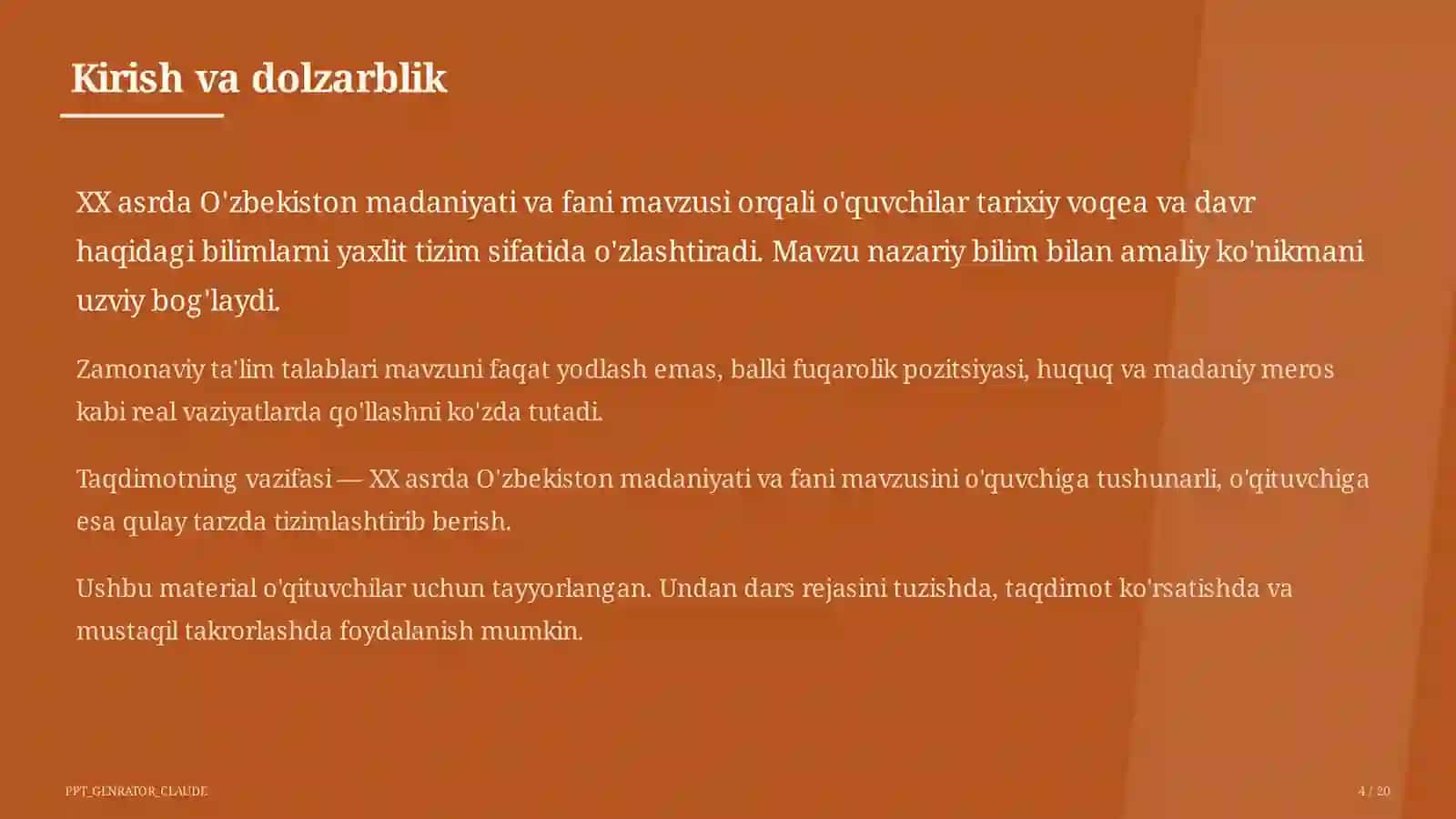 Kirish va dolzarblik

XX asrda O'zbekiston madaniyati va fani mavzusi orqali o'quvchilar tarixiy voqea va davr haqidagi bilimlarni yaxlit tizim sifatida o'zlashtiradi. Mavzu nazariy bilim bilan amaliy ko'nikmani uzviy bog'laydi.

Zamonaviy ta'lim talablari mavzuni faqat yodlash emas, balki fuqarolik pozitsiyasi, huquq va madaniy meros kabi real vaziyatlarda qo'llashni ko'zda tutadi.

Taqdimotning vazifasi — XX asrda O'zbekiston madaniyati va fani mavzusini o'quvchiga tushunarli, o'qituvchiga esa qulay tarzda tizimlashtirib berish.

Ushbu material o'qituvchilar uchun tayyorlangan. Undan dars rejasini tuzishda, taqdimot ko'rsatishda va mustaqil takrorlashda foydalanish mumkin.

PPT_GENRATOR_CLAUDE

4 / 20